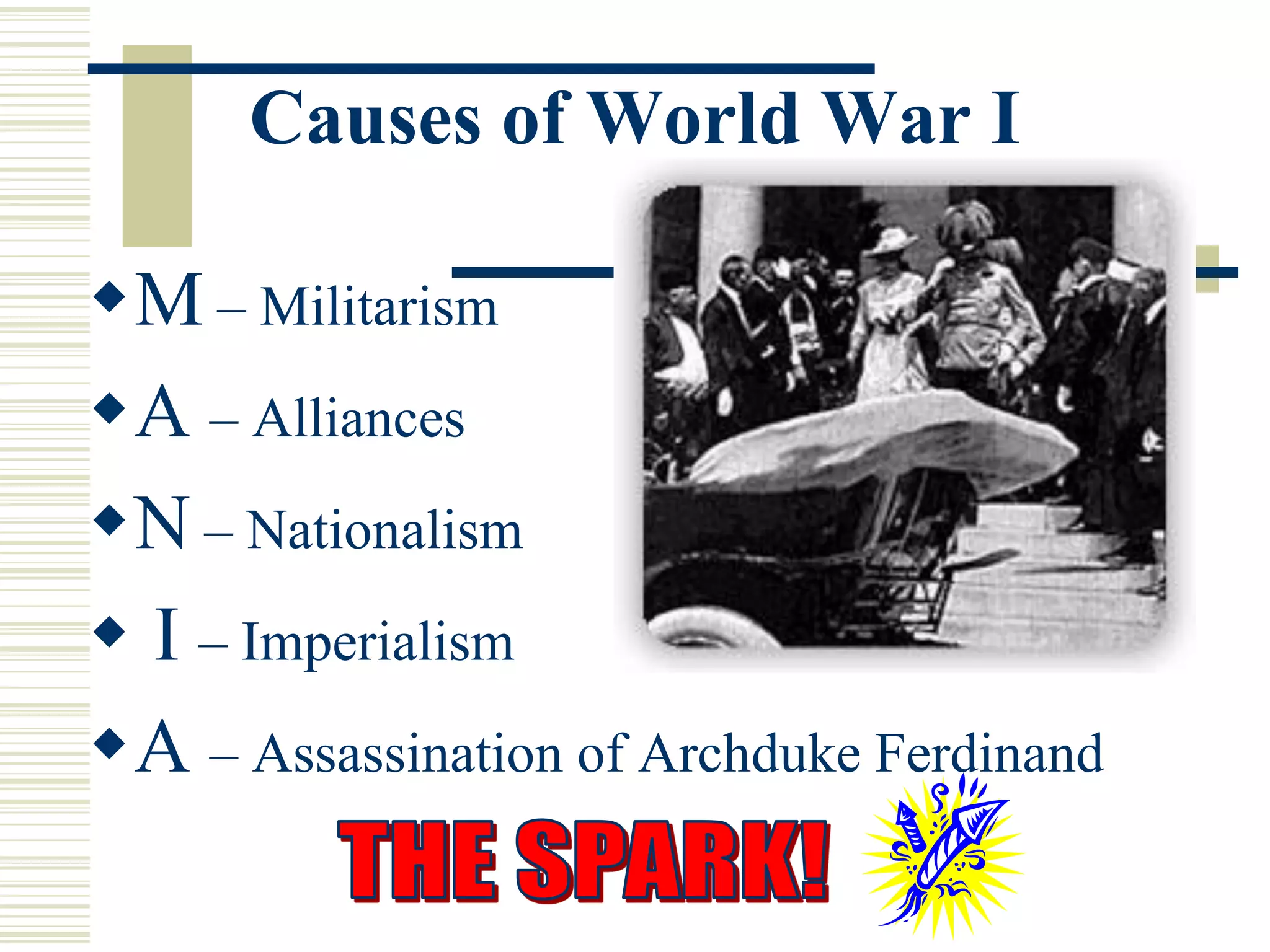 Causes of World War I

◆ M – Militarism

◆ A – Alliances

◆ N – Nationalism

◆ I – Imperialism

◆ A – Assassination of Archduke Ferdinand

THE SPARK!